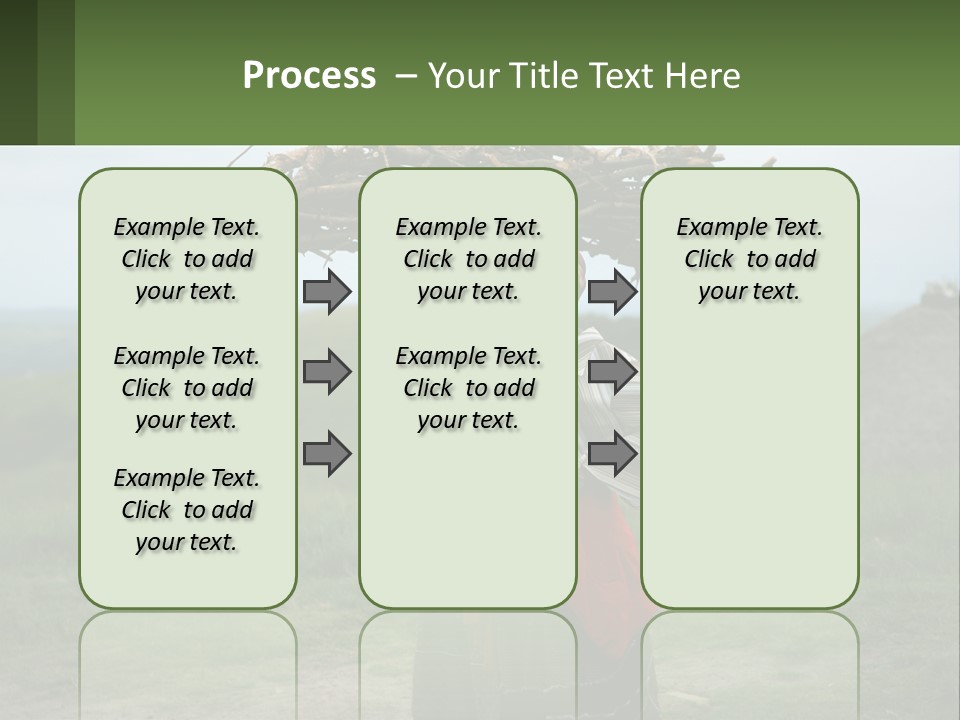 Process – Your Title Text Here

Example Text. Click to add your text.

Example Text. Click to add your text.

Example Text. Click to add your text.

Example Text. Click to add your text.

Example Text. Click to add your text.

Example Text. Click to add your text.